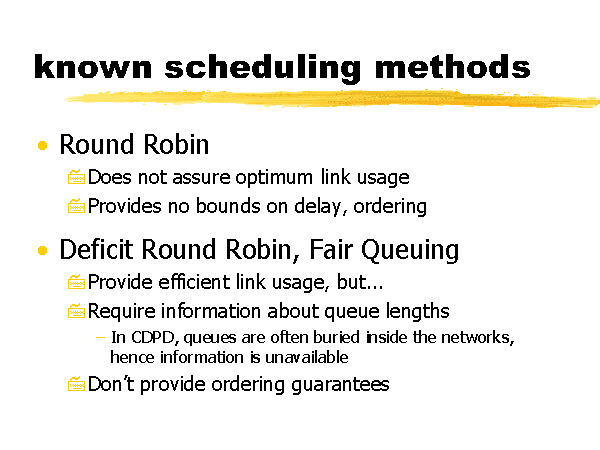 known scheduling methods

• Round Robin

Does not assure optimum link usage

Provides no bounds on delay, ordering

• Deficit Round Robin, Fair Queuing

Provide efficient link usage, but...

Require information about queue lengths

– In CDPD, queues are often buried inside the networks, hence information is unavailable

Don't provide ordering guarantees